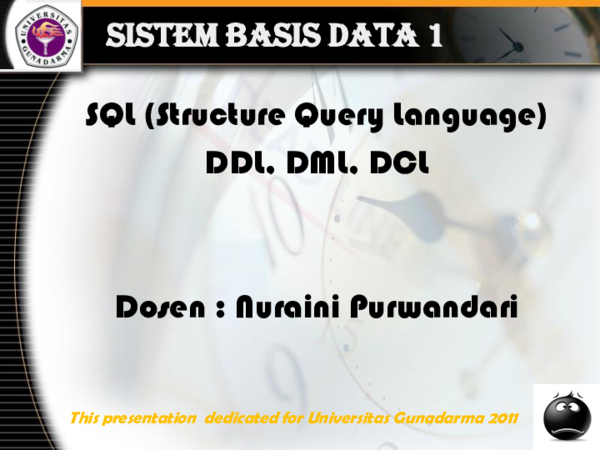 UNIVERSITAS GUNADARMA

SISTEM BASIS DATA 1

SQL (Structure Query Language)
DDL, DML, DCL

Dosen : Nuraini Purwandari

This presentation dedicated for Universitas Gunadarma 2011